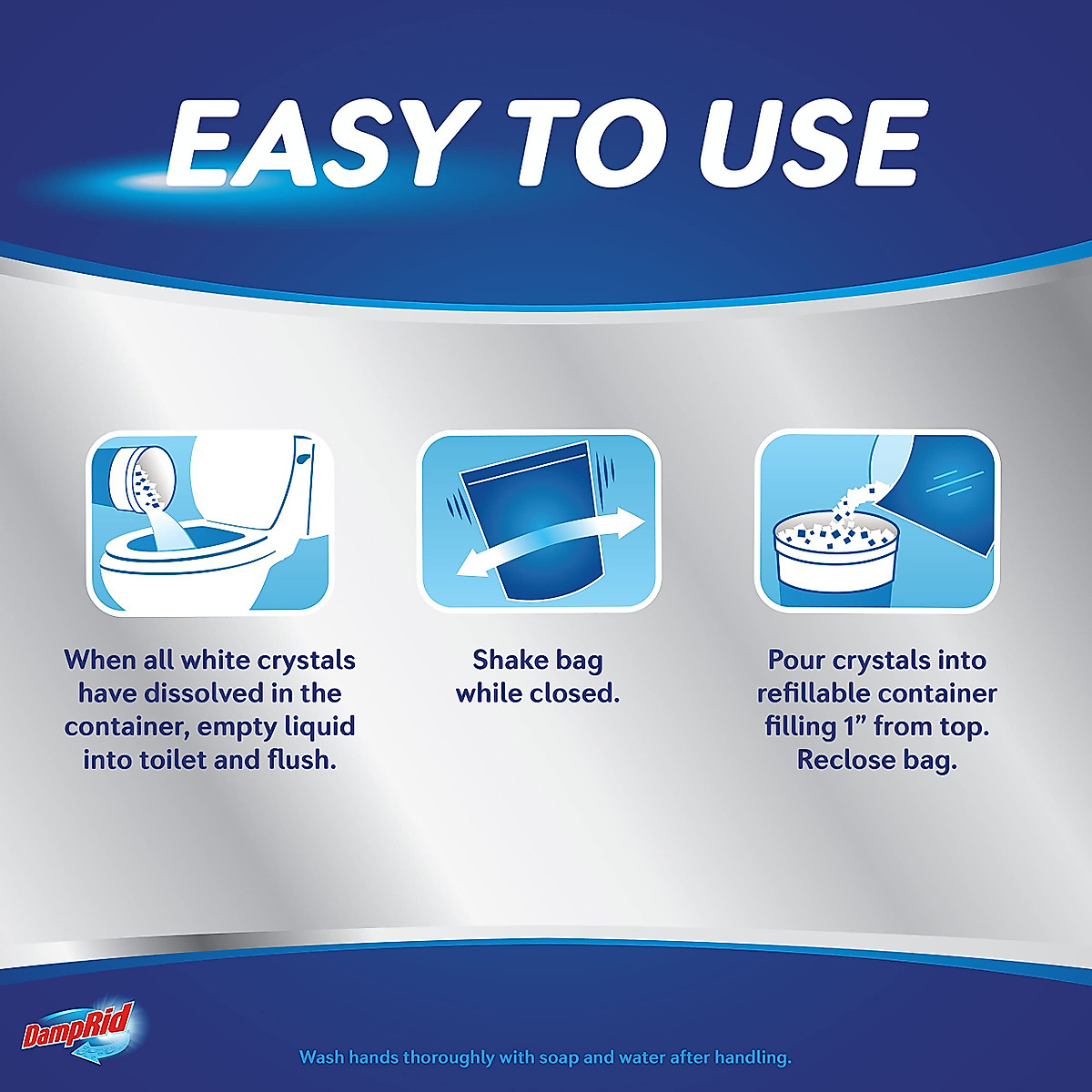 EASY TO USE

When all white crystals have dissolved in the container, empty liquid into toilet and flush.

Shake bag while closed.

Pour crystals into refillable container filling 1” from top. Reclose bag.

DampRid

Wash hands thoroughly with soap and water after handling.